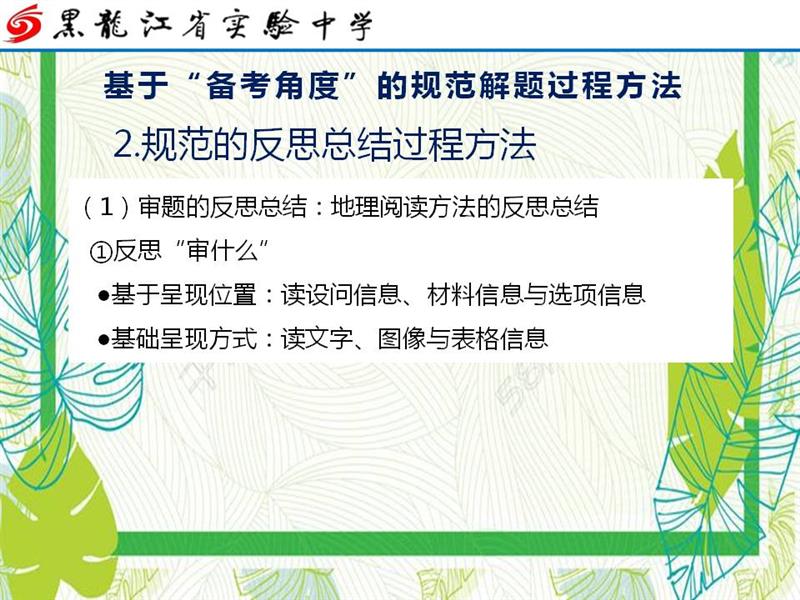 黑龍江省实验中学

基于“备考角度”的规范解题过程方法

2.规范的反思总结过程方法

（1）审题的反思总结：地理阅读方法的反思总结

①反思“审什么”

●基于呈现位置：读设问信息、材料信息与选项信息

●基础呈现方式：读文字、图像与表格信息